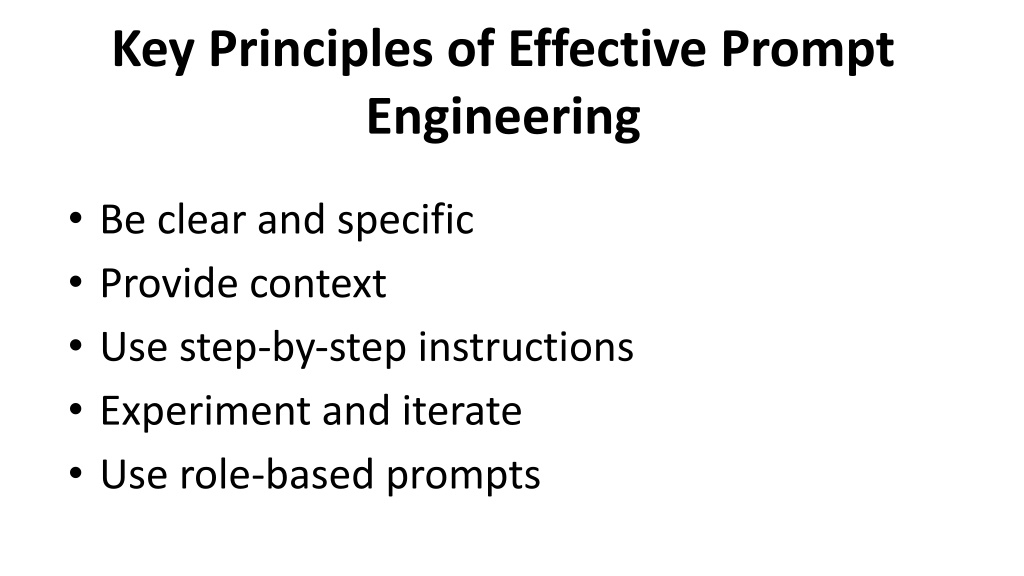 Key Principles of Effective Prompt Engineering

• Be clear and specific
• Provide context
• Use step-by-step instructions
• Experiment and iterate
• Use role-based prompts